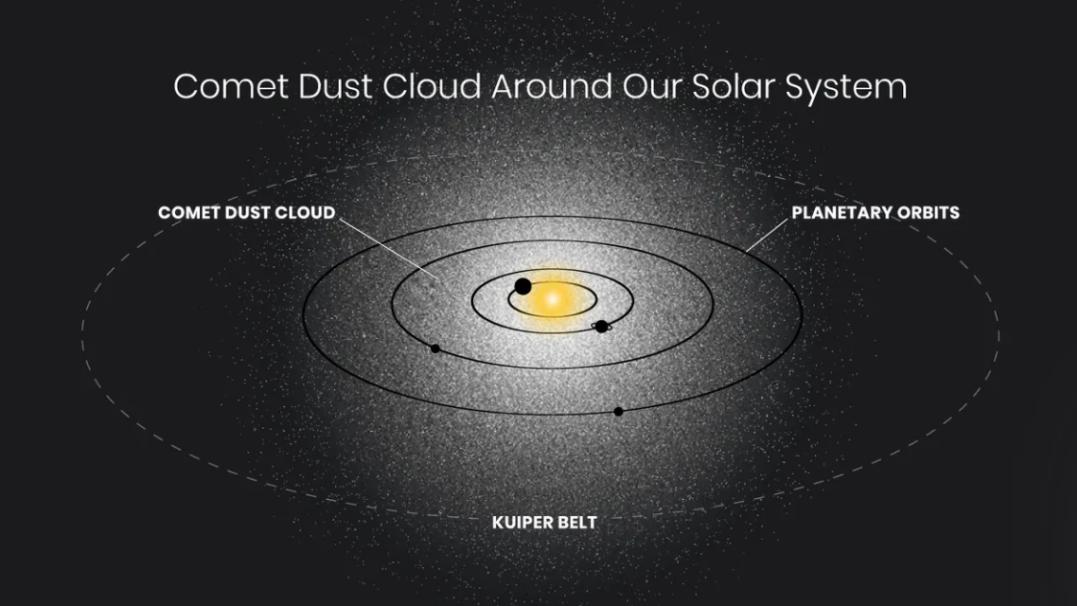 Comet Dust Cloud Around Our Solar System

COMET DUST CLOUD

PLANETARY ORBITS

KUIPER BELT